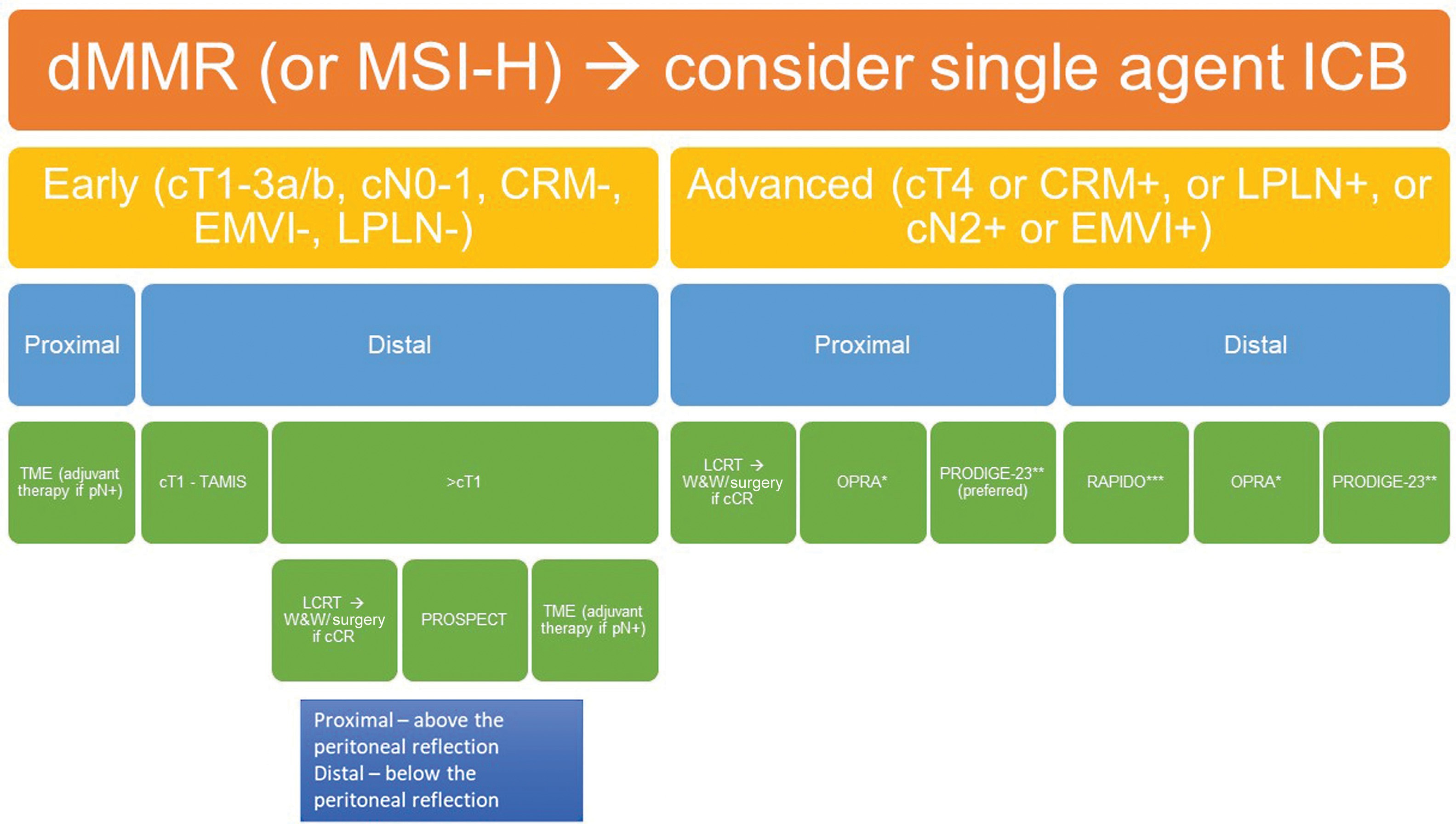 dMMR (or MSI-H) → consider single agent ICB

Early (cT1-3a/b, cN0-1, CRM-, EMVI-, LPLN-)

Advanced (cT4 or CRM+, or LPLN+, or cN2+ or EMVI+)

Proximal

Distal

Proximal

Distal

TME (adjuvant therapy if pN+)

cT1 - TAMIS

>cT1

LCRT → W&W/surgery if cCR

OPRA*

PRODIGE-23** (preferred)

RAPIDO***

OPRA*

PRODIGE-23**

LCRT → W&W/surgery if cCR

PROSPECT

TME (adjuvant therapy if pN+)

Proximal – above the peritoneal reflection
Distal – below the peritoneal reflection